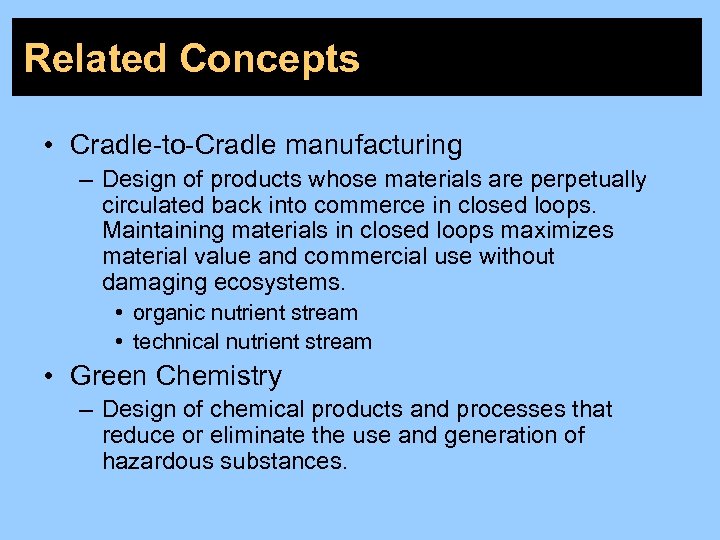 Related Concepts

• Cradle-to-Cradle manufacturing
– Design of products whose materials are perpetually circulated back into commerce in closed loops. Maintaining materials in closed loops maximizes material value and commercial use without damaging ecosystems.
• organic nutrient stream
• technical nutrient stream

• Green Chemistry
– Design of chemical products and processes that reduce or eliminate the use and generation of hazardous substances.